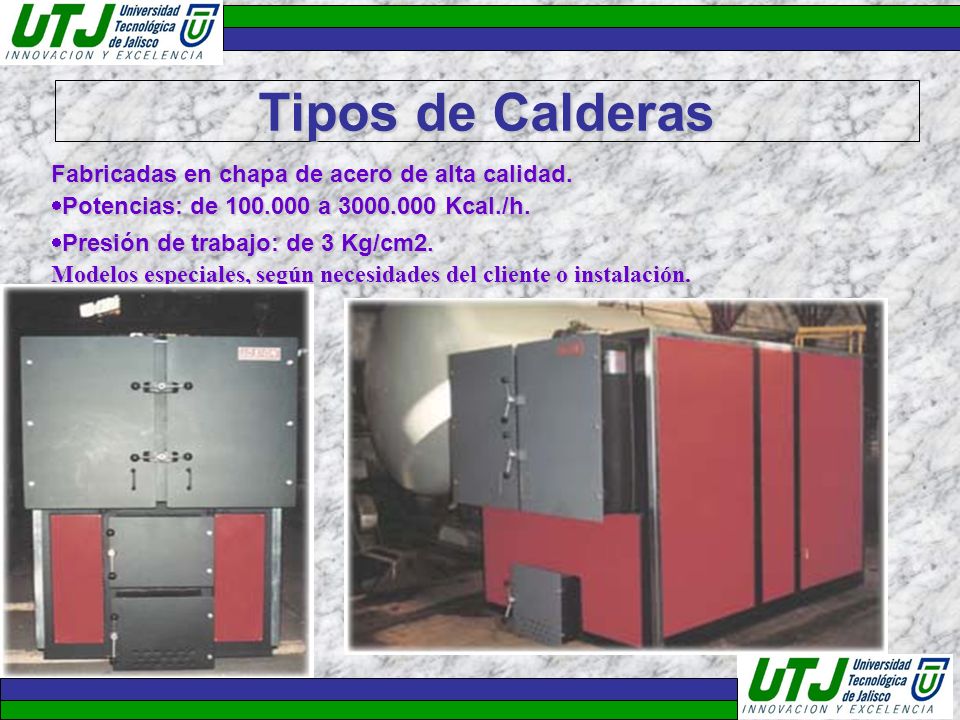 UTJ Universidad Tecnológica de Jalisco
INNOVACION Y EXCELENCIA

Tipos de Calderas

Fabricadas en chapa de acero de alta calidad.
•Potencias: de 100.000 a 3000.000 Kcal./h.
•Presión de trabajo: de 3 Kg/cm2.
Modelos especiales, según necesidades del cliente o instalación.

UTJ Universidad Tecnológica de Jalisco
INNOVACION Y EXCELENCIA